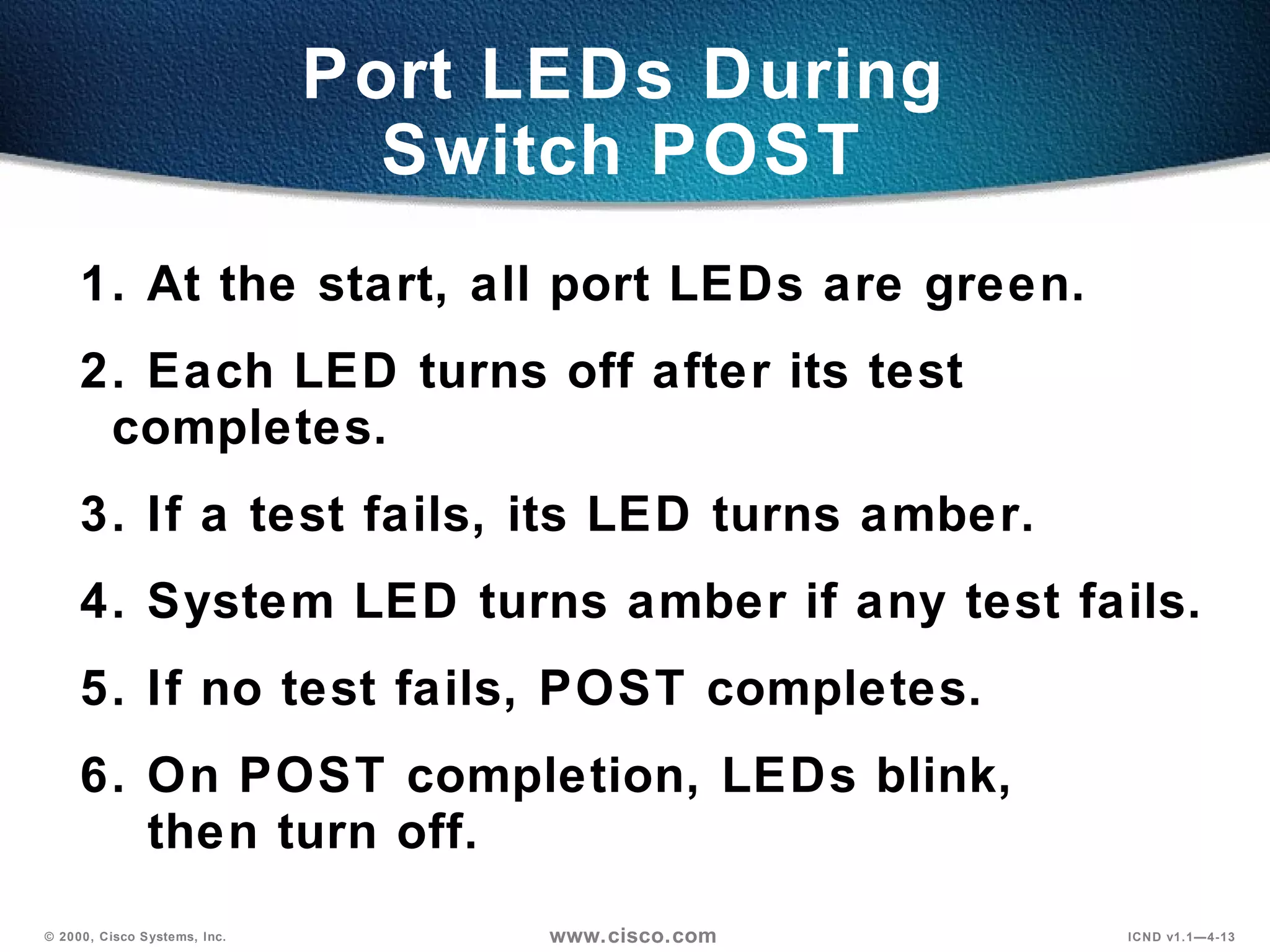 Port LEDs During Switch POST

1. At the start, all port LEDs are green.

2. Each LED turns off after its test completes.

3. If a test fails, its LED turns amber.

4. System LED turns amber if any test fails.

5. If no test fails, POST completes.

6. On POST completion, LEDs blink, then turn off.

© 2000, Cisco Systems, Inc.

www.cisco.com

ICND v1.1—4-13